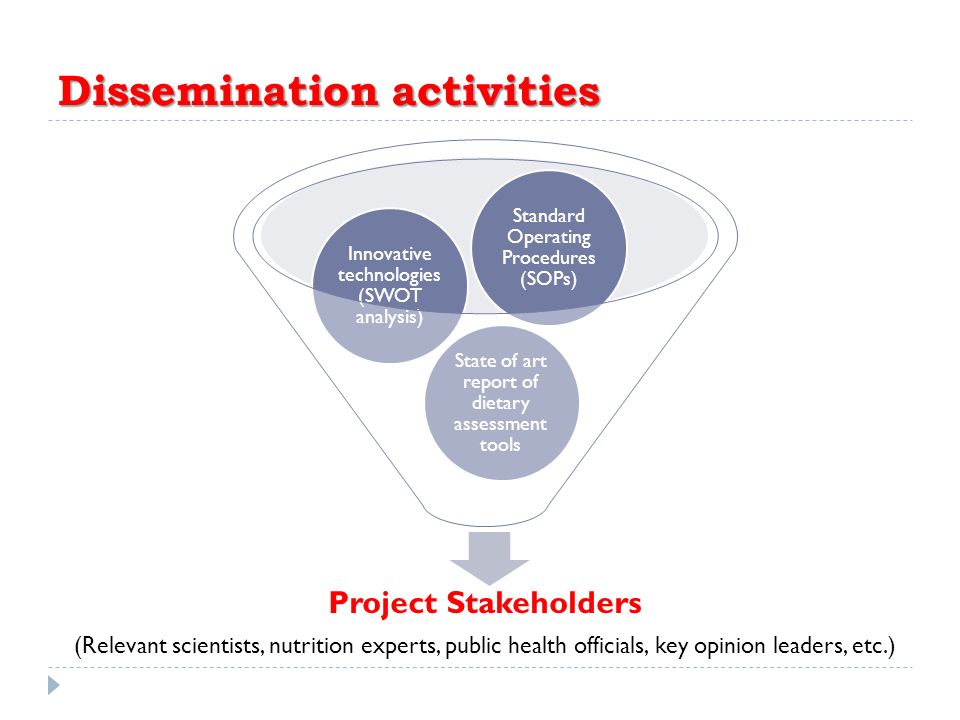 Dissemination activities

Innovative technologies (SWOT analysis)

Standard Operating Procedures (SOPs)

State of art report of dietary assessment tools

Project Stakeholders

(Relevant scientists, nutrition experts, public health officials, key opinion leaders, etc.)